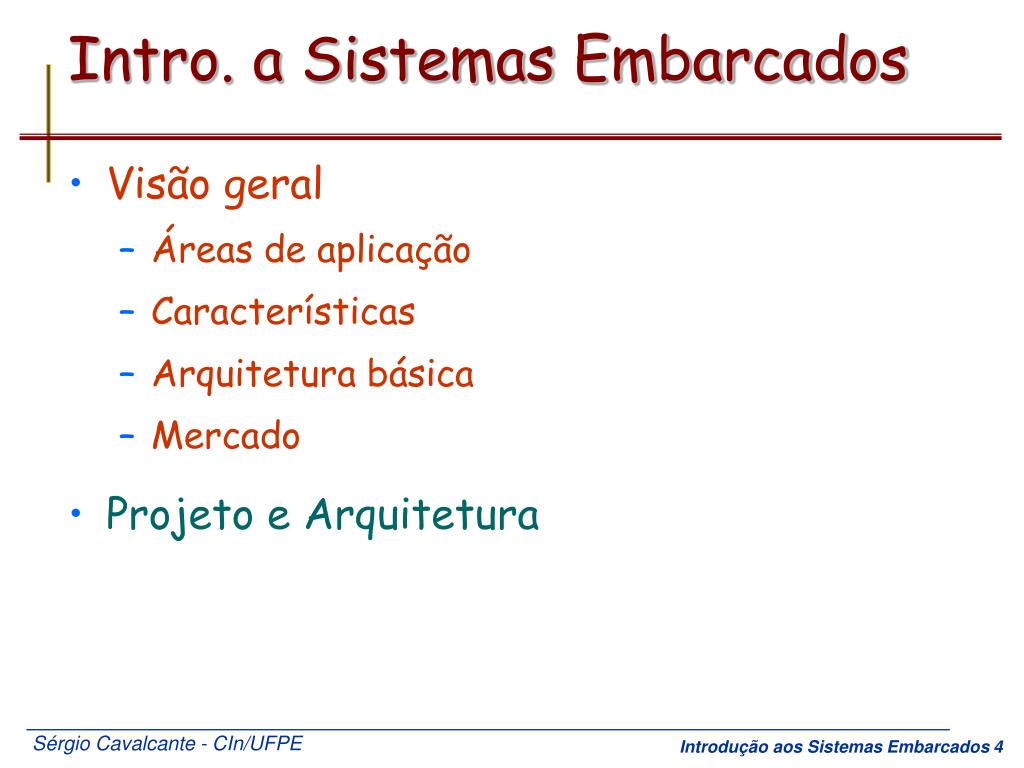 Intro. a Sistemas Embarcados

• Visão geral
  – Áreas de aplicação
  – Características
  – Arquitetura básica
  – Mercado
• Projeto e Arquitetura

Sérgio Cavalcante - CIn/UFPE

Introdução aos Sistemas Embarcados 4